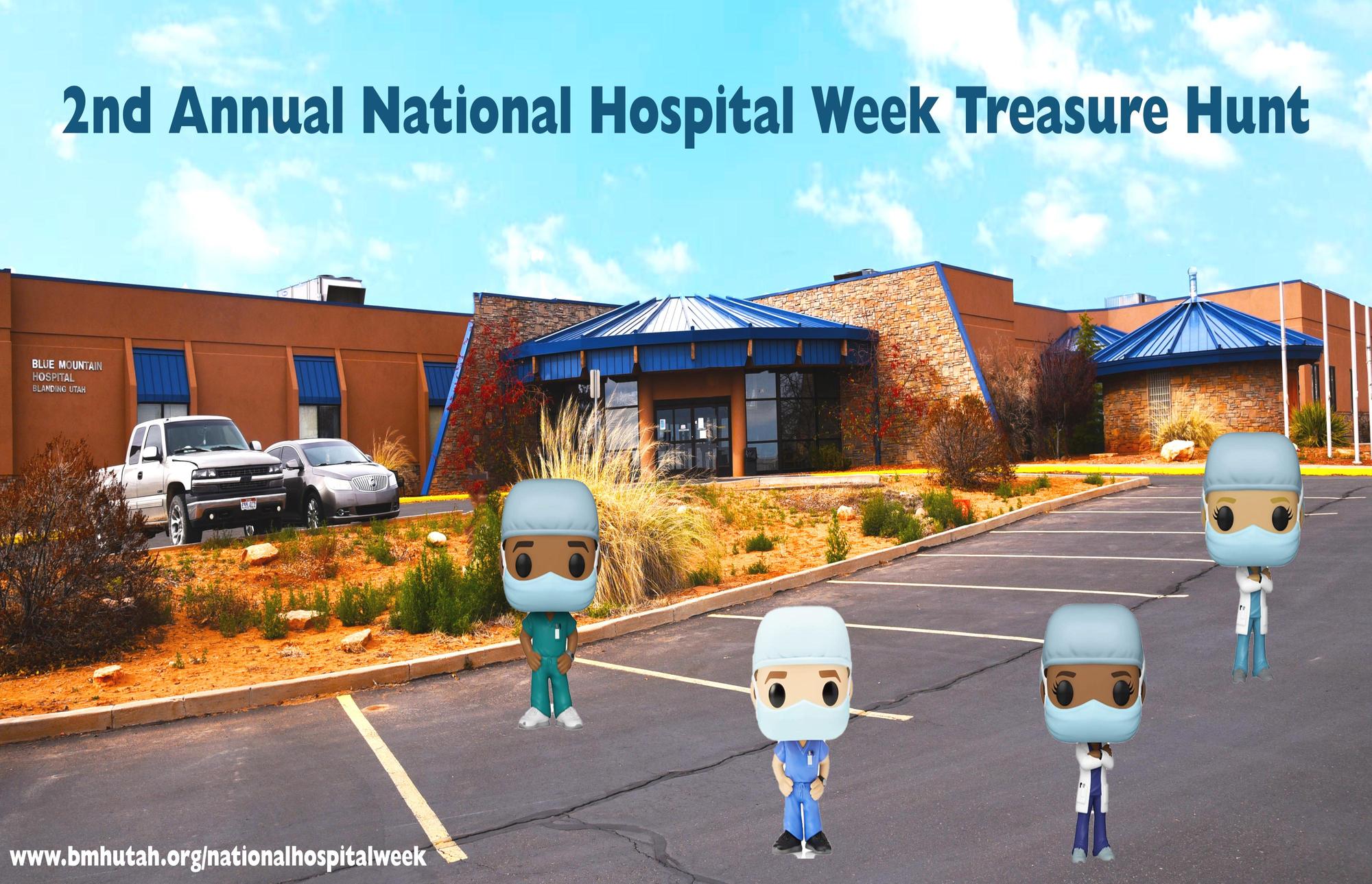 2nd Annual National Hospital Week Treasure Hunt

BLUE MOUNTAIN HOSPITAL BLANDING UTAH

www.bmhutah.org/nationalhospitalweek